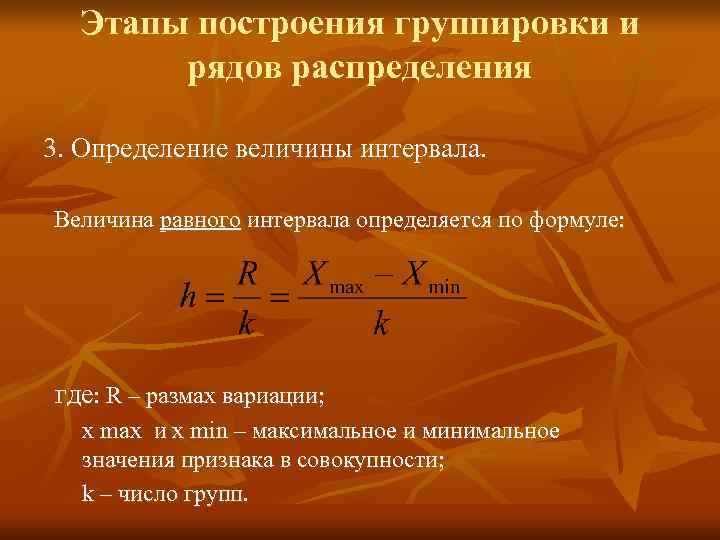 Этапы построения группировки и рядов распределения

3. Определение величины интервала.

Величина равного интервала определяется по формуле:

$h = \frac{R}{k} = \frac{X_{\max} - X_{\min}}{k}$

где: R – размах вариации;

x max и x min – максимальное и минимальное значения признака в совокупности;

k – число групп.